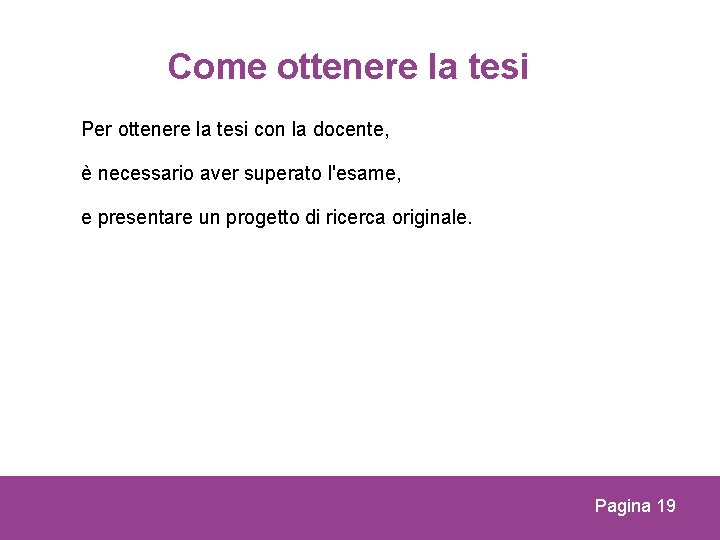 Come ottenere la tesi

Per ottenere la tesi con la docente,

è necessario aver superato l'esame,

e presentare un progetto di ricerca originale.

Pagina 19